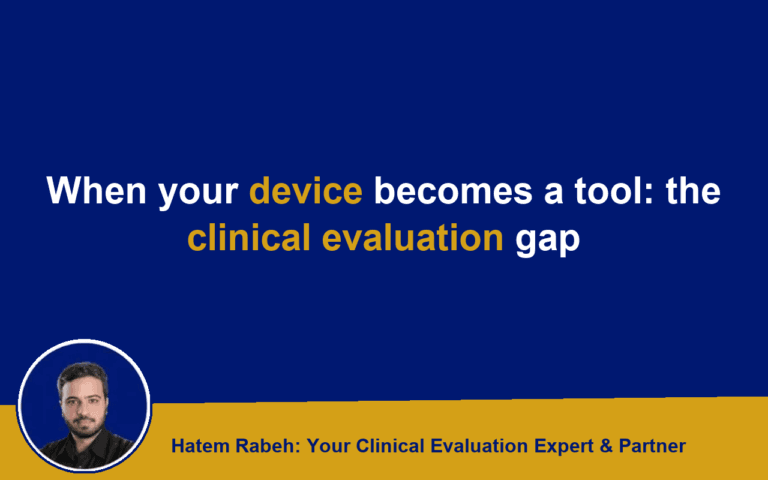 When your device becomes a tool: the clinical evaluation gap

Hatem Rabeh: Your Clinical Evaluation Expert & Partner